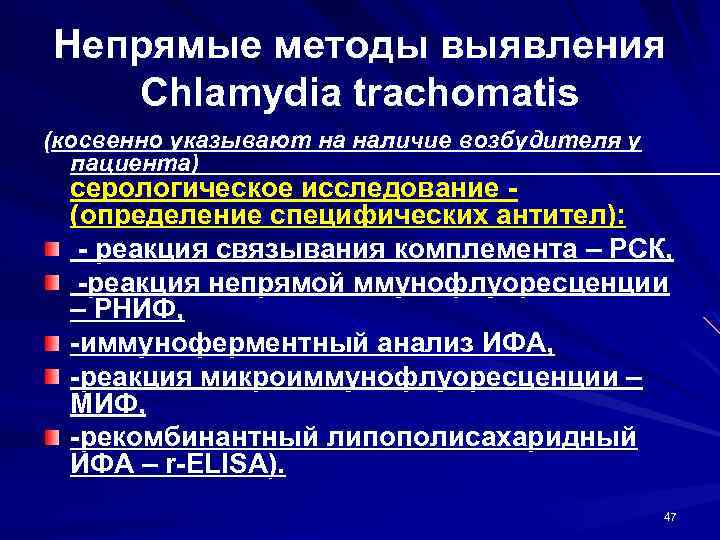 Непрямые методы выявления Chlamydia trachomatis

(косвенно указывают на наличие возбудителя у пациента)

серологическое исследование - (определение специфических антител):

- реакция связывания комплемента – РСК,

-реакция непрямой ммунофлуоресценции – РНИФ,

-иммуноферментный анализ ИФА,

-реакция микроиммунофлуоресценции – МИФ,

-рекомбинантный липополисахаридный ИФА – r-ELISA).

47